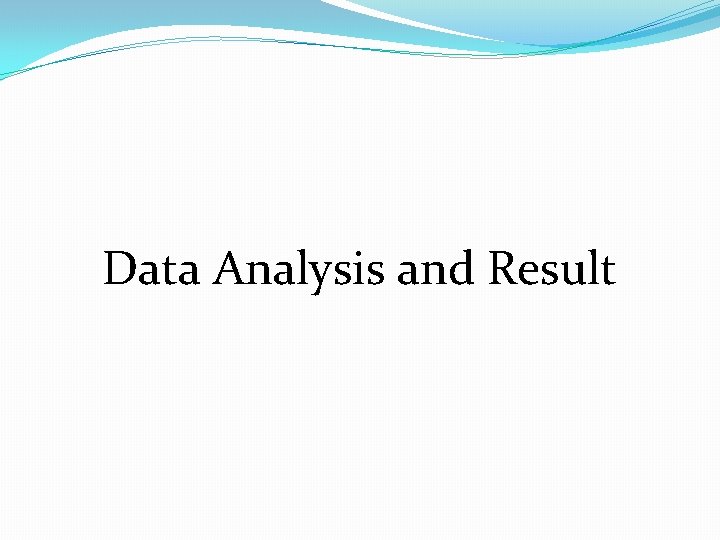 Data Analysis and Result